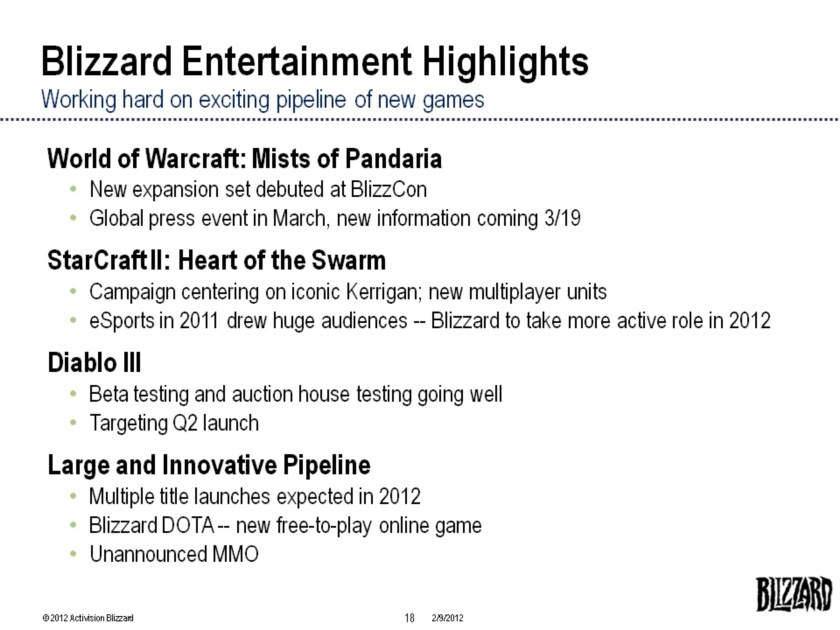 Blizzard Entertainment Highlights
Working hard on exciting pipeline of new games

World of Warcraft: Mists of Pandaria
• New expansion set debuted at BlizzCon
• Global press event in March, new information coming 3/19

StarCraft II: Heart of the Swarm
• Campaign centering on iconic Kerrigan; new multiplayer units
• eSports in 2011 drew huge audiences -- Blizzard to take more active role in 2012

Diablo III
• Beta testing and auction house testing going well
• Targeting Q2 launch

Large and Innovative Pipeline
• Multiple title launches expected in 2012
• Blizzard DOTA -- new free-to-play online game
• Unannounced MMO

BLIZZARD

© 2012 Activision Blizzard 18 2/9/2012